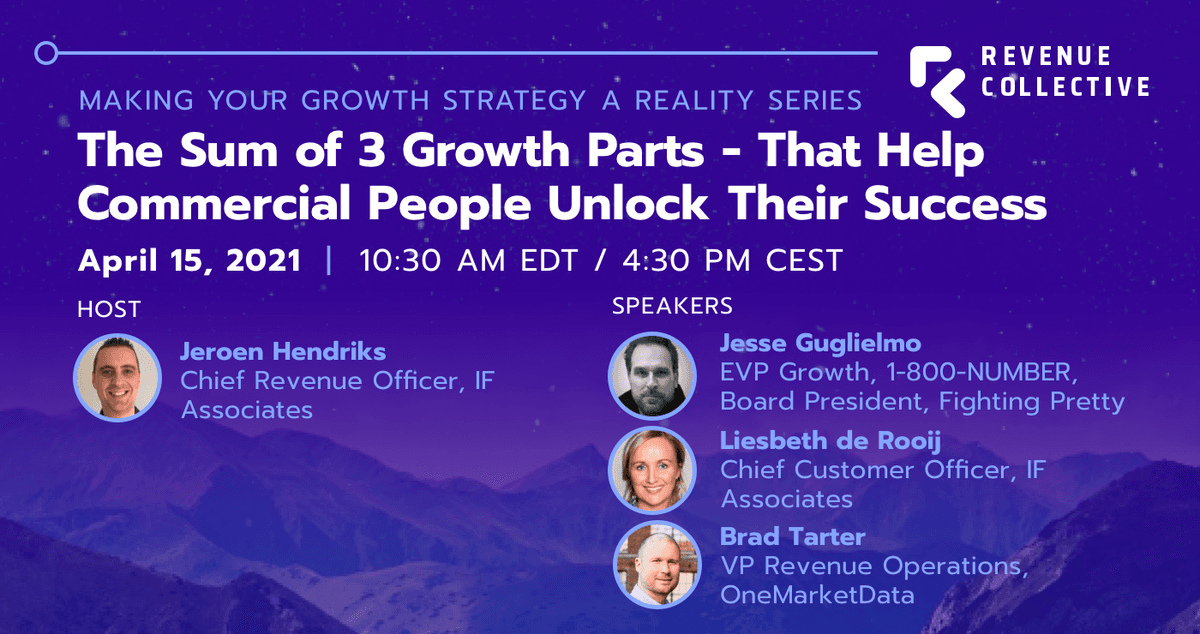 REVENUE COLLECTIVE

MAKING YOUR GROWTH STRATEGY A REALITY SERIES

The Sum of 3 Growth Parts - That Help Commercial People Unlock Their Success

April 15, 2021 | 10:30 AM EDT / 4:30 PM CEST

HOST

Jeroen Hendriks
Chief Revenue Officer, IF Associates

SPEAKERS

Jesse Guglielmo
EVP Growth, 1-800-NUMBER, Board President, Fighting Pretty

Liesbeth de Rooij
Chief Customer Officer, IF Associates

Brad Tarter
VP Revenue Operations, OneMarketData